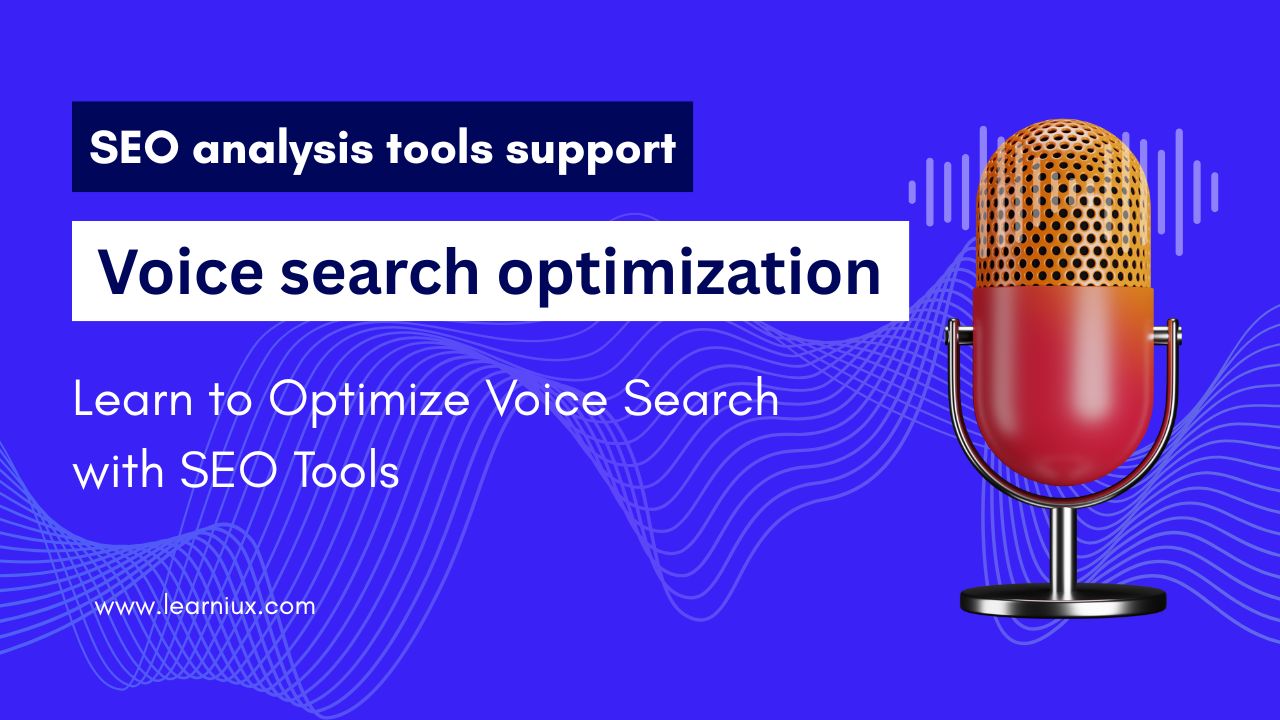 SEO analysis tools support

Voice search optimization

Learn to Optimize Voice Search with SEO Tools

www.learniux.com